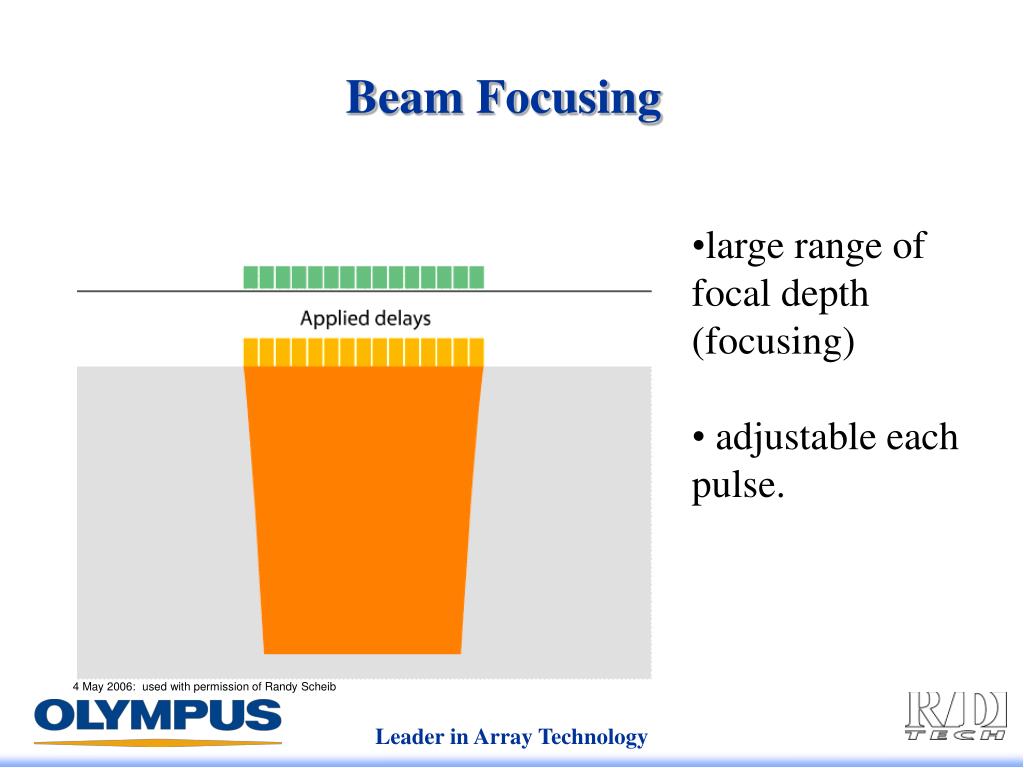 Beam Focusing

Applied delays

•large range of focal depth (focusing)

• adjustable each pulse.

4 May 2006: used with permission of Randy Scheib

OLYMPUS

Leader in Array Technology

R/D TECH